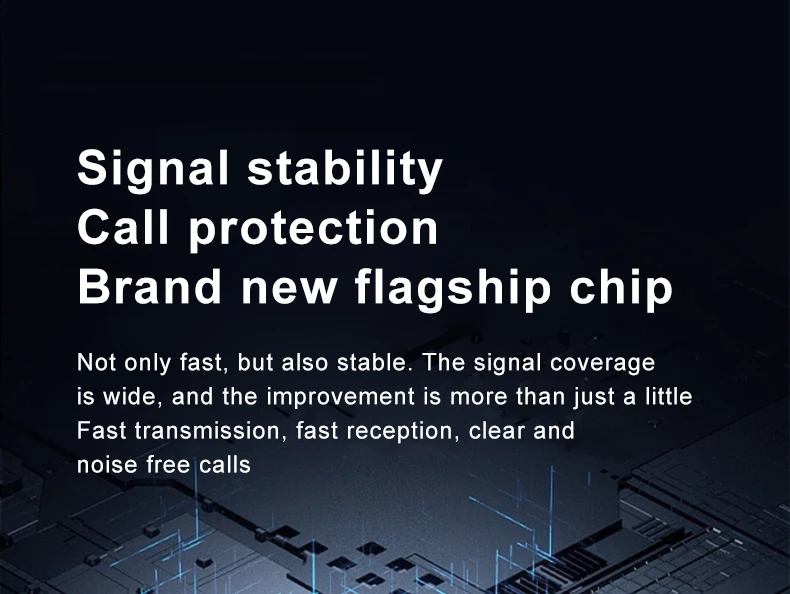 Signal stability
Call protection
Brand new flagship chip

Not only fast, but also stable. The signal coverage is wide, and the improvement is more than just a little
Fast transmission, fast reception, clear and noise free calls